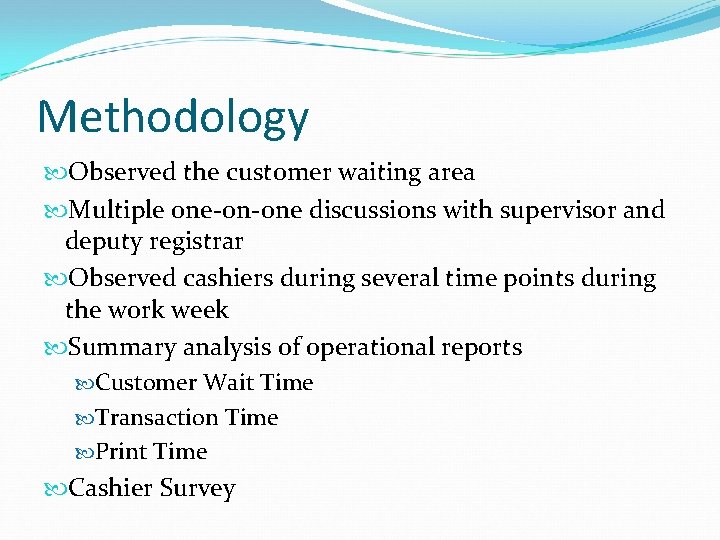 Methodology

Observed the customer waiting area

Multiple one-on-one discussions with supervisor and deputy registrar

Observed cashiers during several time points during the work week

Summary analysis of operational reports

Customer Wait Time

Transaction Time

Print Time

Cashier Survey